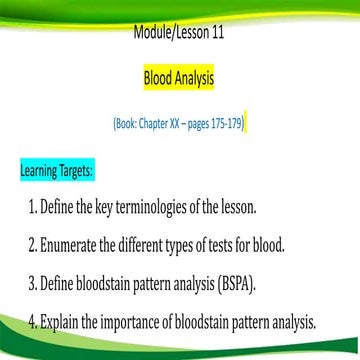 Module/Lesson 11

Blood Analysis

(Book: Chapter XX – pages 175-179)

Learning Targets:

1. Define the key terminologies of the lesson.

2. Enumerate the different types of tests for blood.

3. Define bloodstain pattern analysis (BSPA).

4. Explain the importance of bloodstain pattern analysis.